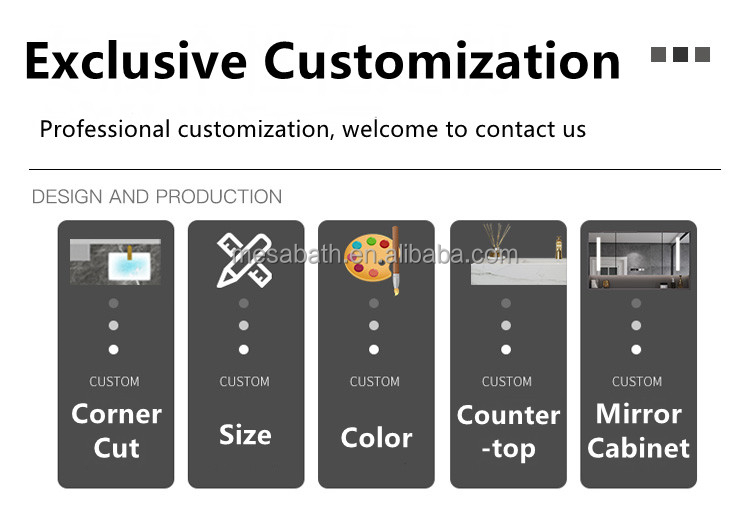 Exclusive Customization

Professional customization, welcome to contact us

DESIGN AND PRODUCTION

mesabath.en.alibaba.com

CUSTOM
Corner Cut

CUSTOM
Size

CUSTOM
Color

CUSTOM
Counter-top

CUSTOM
Mirror Cabinet